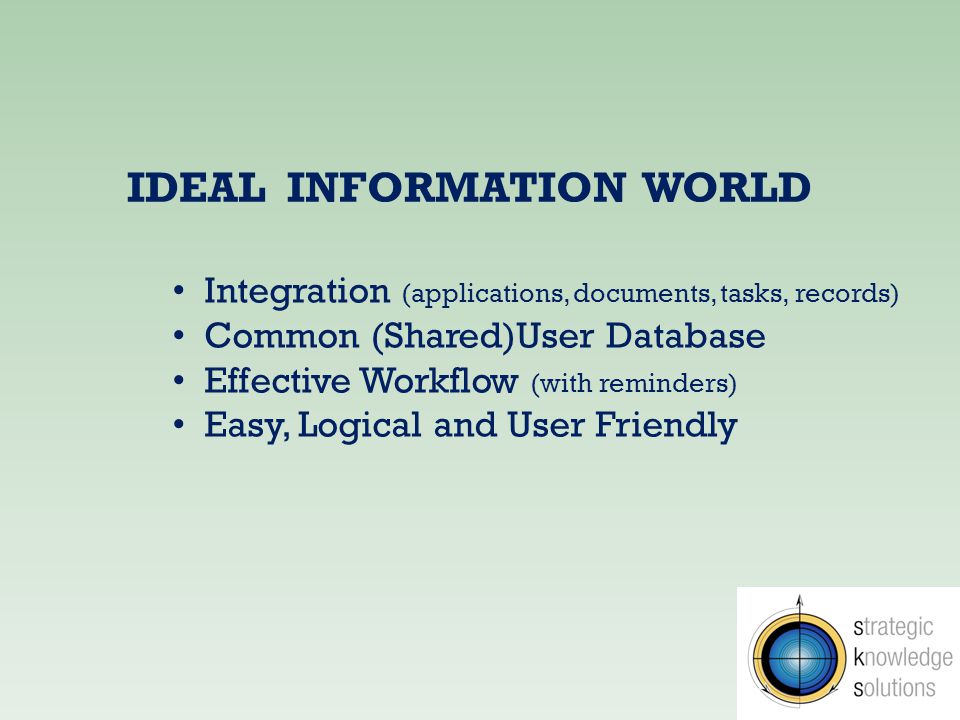 IDEAL INFORMATION WORLD

• Integration (applications, documents, tasks, records)
• Common (Shared)User Database
• Effective Workflow (with reminders)
• Easy, Logical and User Friendly

strategic
knowledge
solutions